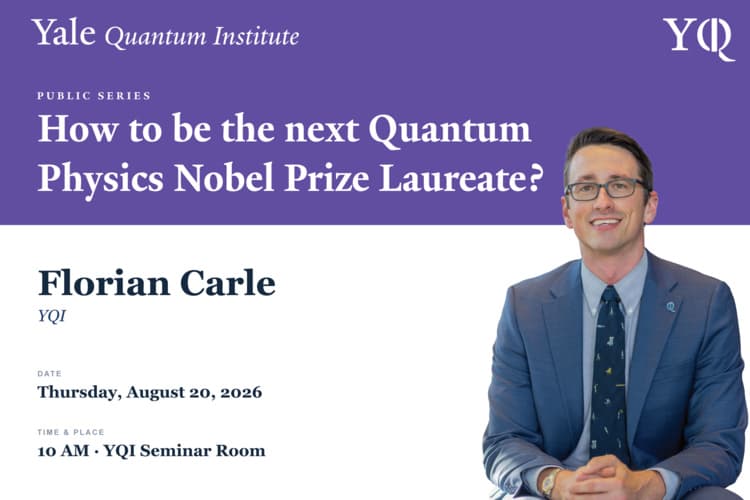 Yale Quantum Institute

YQ

PUBLIC SERIES

How to be the next Quantum Physics Nobel Prize Laureate?

Florian Carle

YQI

DATE

Thursday, August 20, 2026

TIME & PLACE

10 AM · YQI Seminar Room